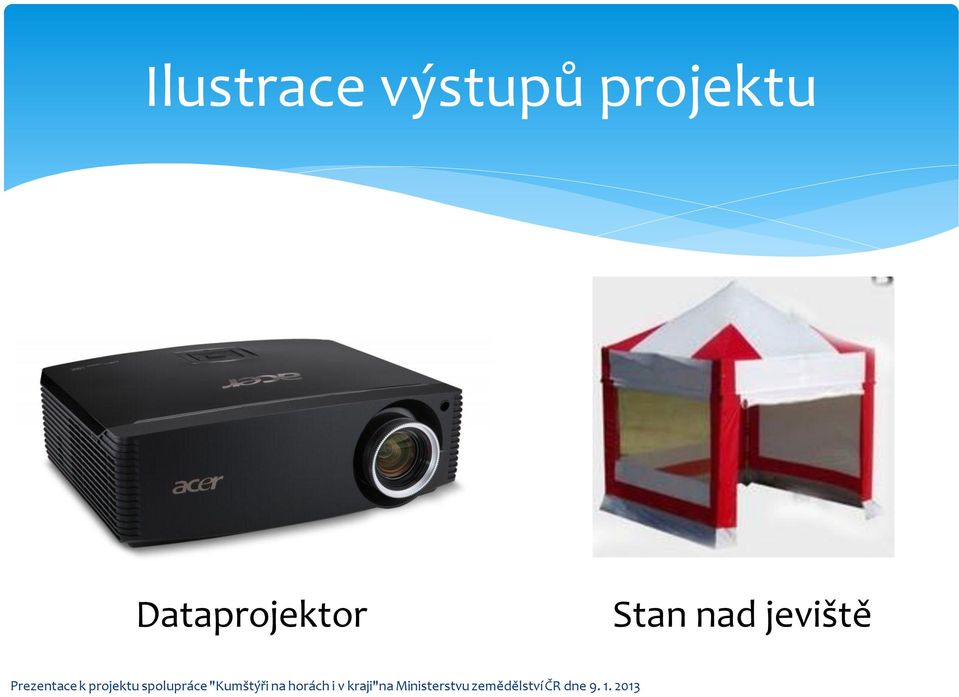 Ilustrace výstupů projektu

acer

acer

Dataprojektor

Stan nad jeviště

Prezentace k projektu spolupráce "Kumštýři na horách i v kraji"na Ministerstvu zemědělství ČR dne 9. 1. 2013